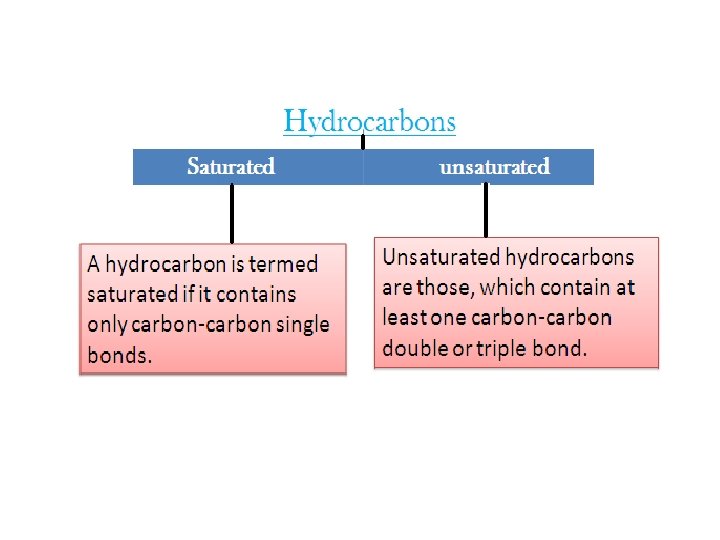 Hydrocarbons

Saturated

unsaturated

A hydrocarbon is termed saturated if it contains only carbon-carbon single bonds.

Unsaturated hydrocarbons are those, which contain at least one carbon-carbon double or triple bond.